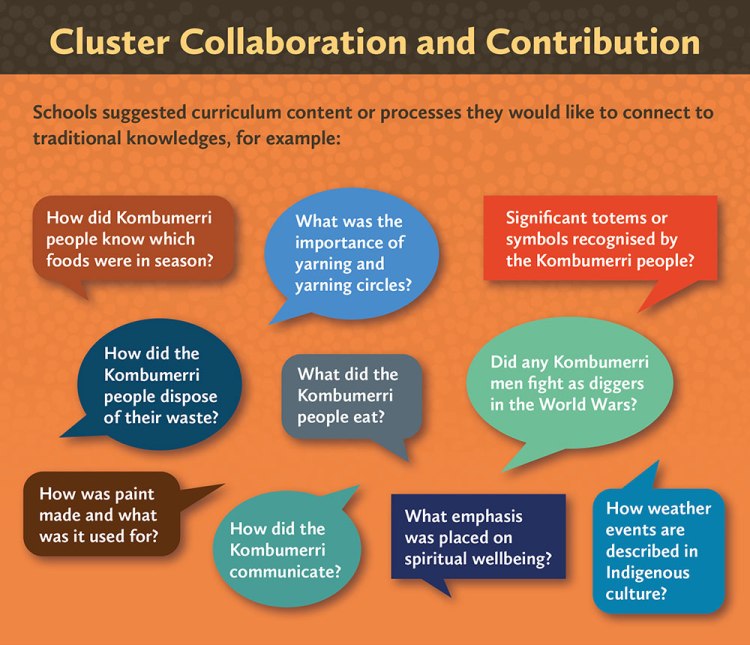 Cluster Collaboration and Contribution

Schools suggested curriculum content or processes they would like to connect to traditional knowledges, for example:

How did Kombumerri people know which foods were in season?

What was the importance of yarning and yarning circles?

Significant totems or symbols recognised by the Kombumerri people?

How did the Kombumerri people dispose of their waste?

What did the Kombumerri people eat?

Did any Kombumerri men fight as diggers in the World Wars?

How was paint made and what was it used for?

How did the Kombumerri communicate?

What emphasis was placed on spiritual wellbeing?

How weather events are described in Indigenous culture?